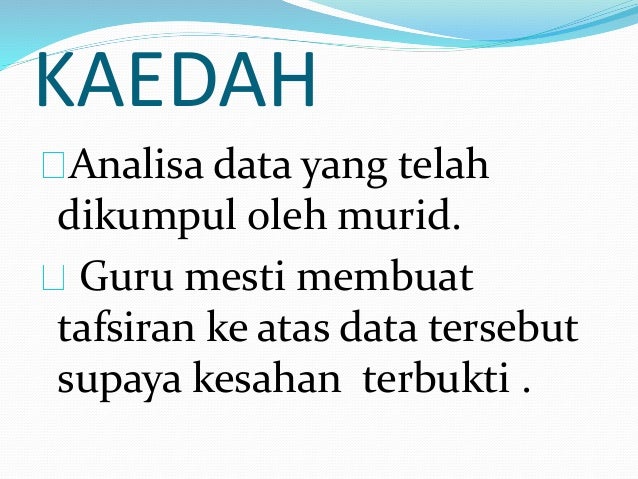 KAEDAH

Analisa data yang telah dikumpul oleh murid.

Guru mesti membuat tafsiran ke atas data tersebut supaya kesahan terbukti .